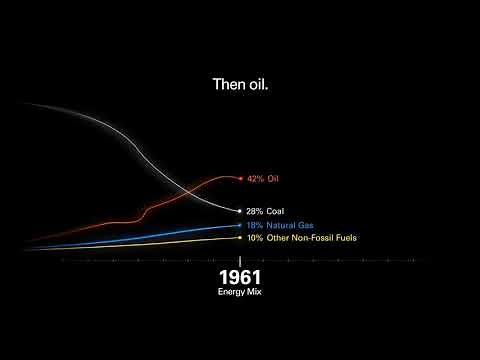 Then oil.

42% Oil

28% Coal

18% Natural Gas

10% Other Non-Fossil Fuels

1961
Energy Mix